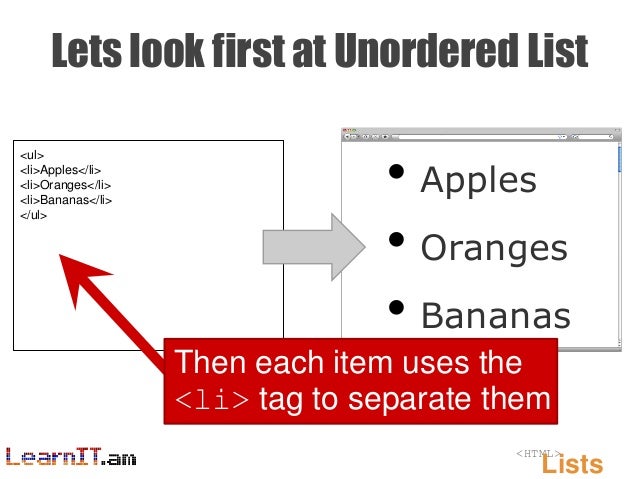 Lets look first at Unordered List

<ul>
<li>Apples</li>
<li>Oranges</li>
<li>Bananas</li>
</ul>

• Apples
• Oranges
• Bananas

Then each item uses the <li> tag to separate them

LearnIT.am

<HTML>
Lists